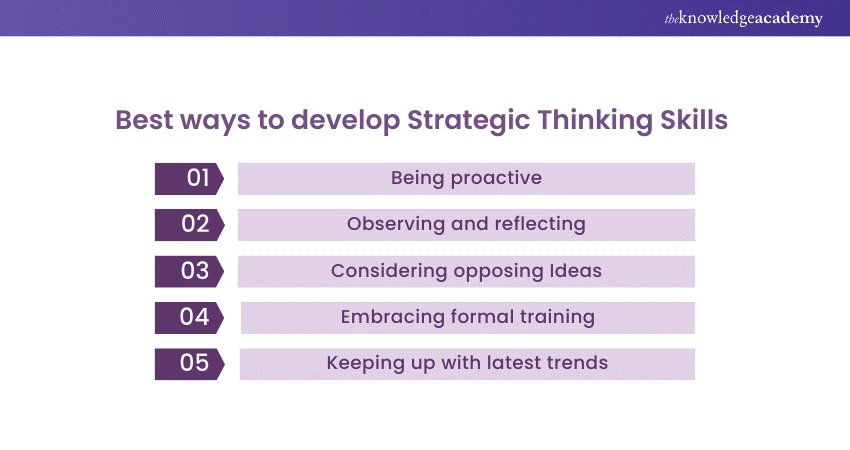 theknowledgeacademy

Best ways to develop Strategic Thinking Skills

01 Being proactive

02 Observing and reflecting

03 Considering opposing Ideas

04 Embracing formal training

05 Keeping up with latest trends